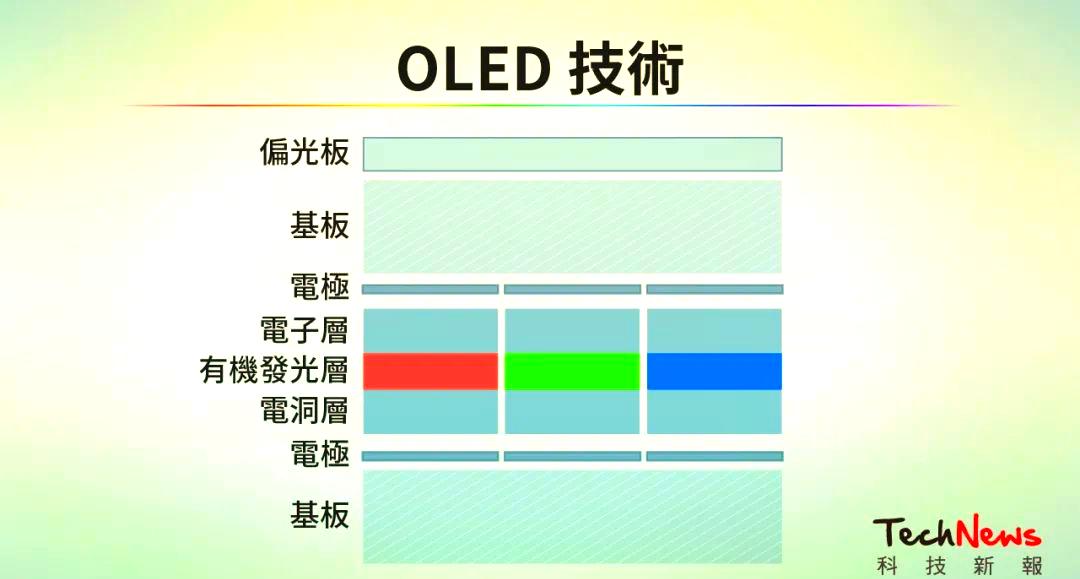 OLED 技術

偏光板

基板

電極

電子層

有機發光層

電洞層

電極

基板

TechNews
科技新報